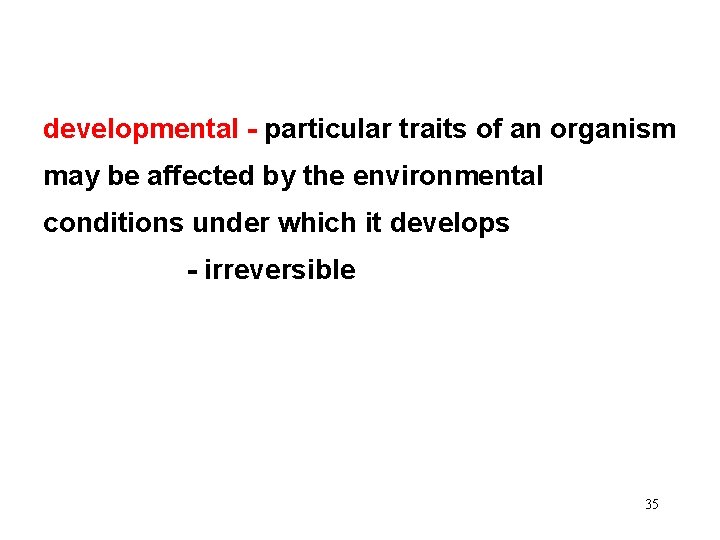 developmental - particular traits of an organism may be affected by the environmental conditions under which it develops

- irreversible

35